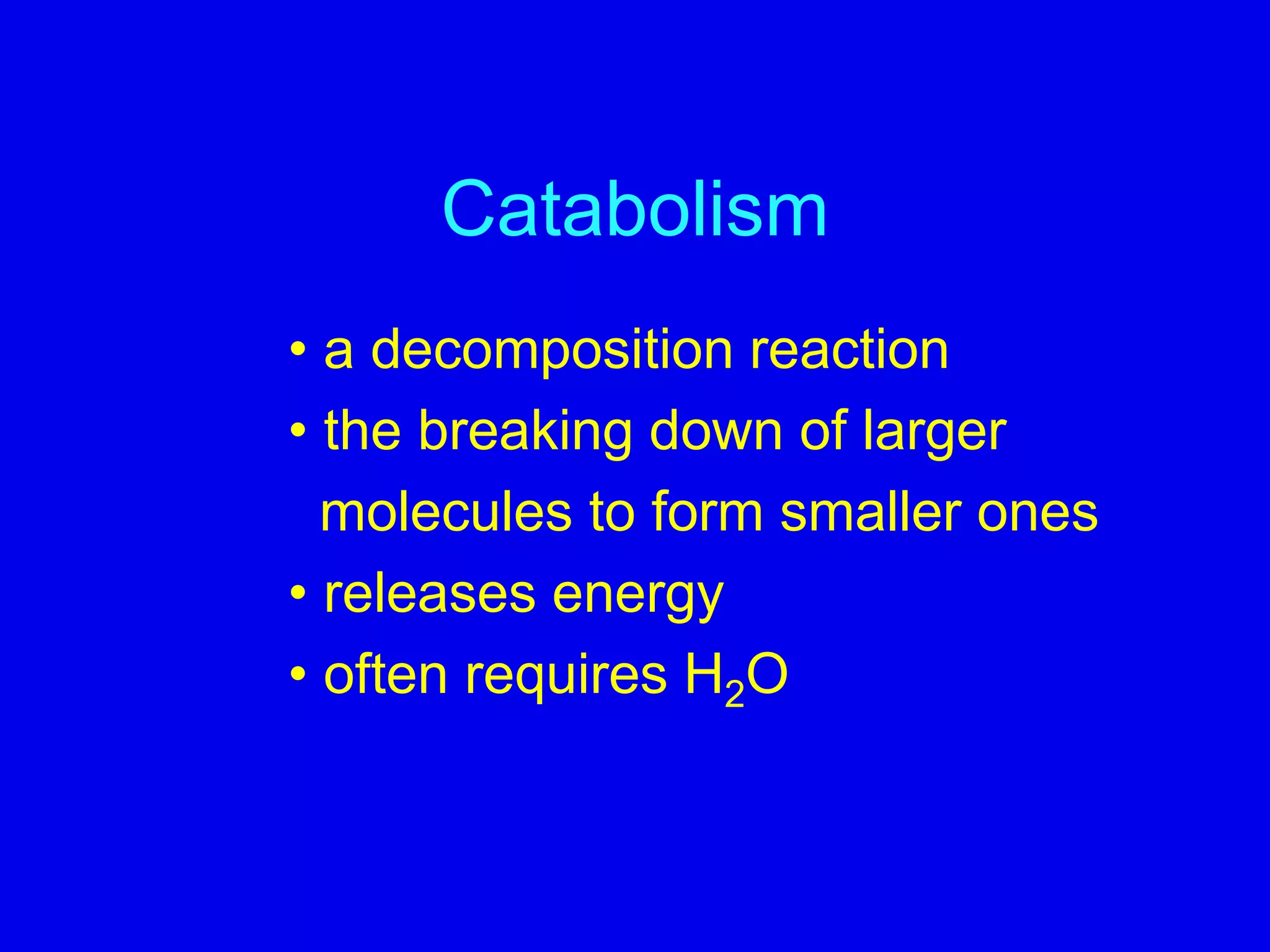 Catabolism

• a decomposition reaction
• the breaking down of larger molecules to form smaller ones
• releases energy
• often requires $H_2O$